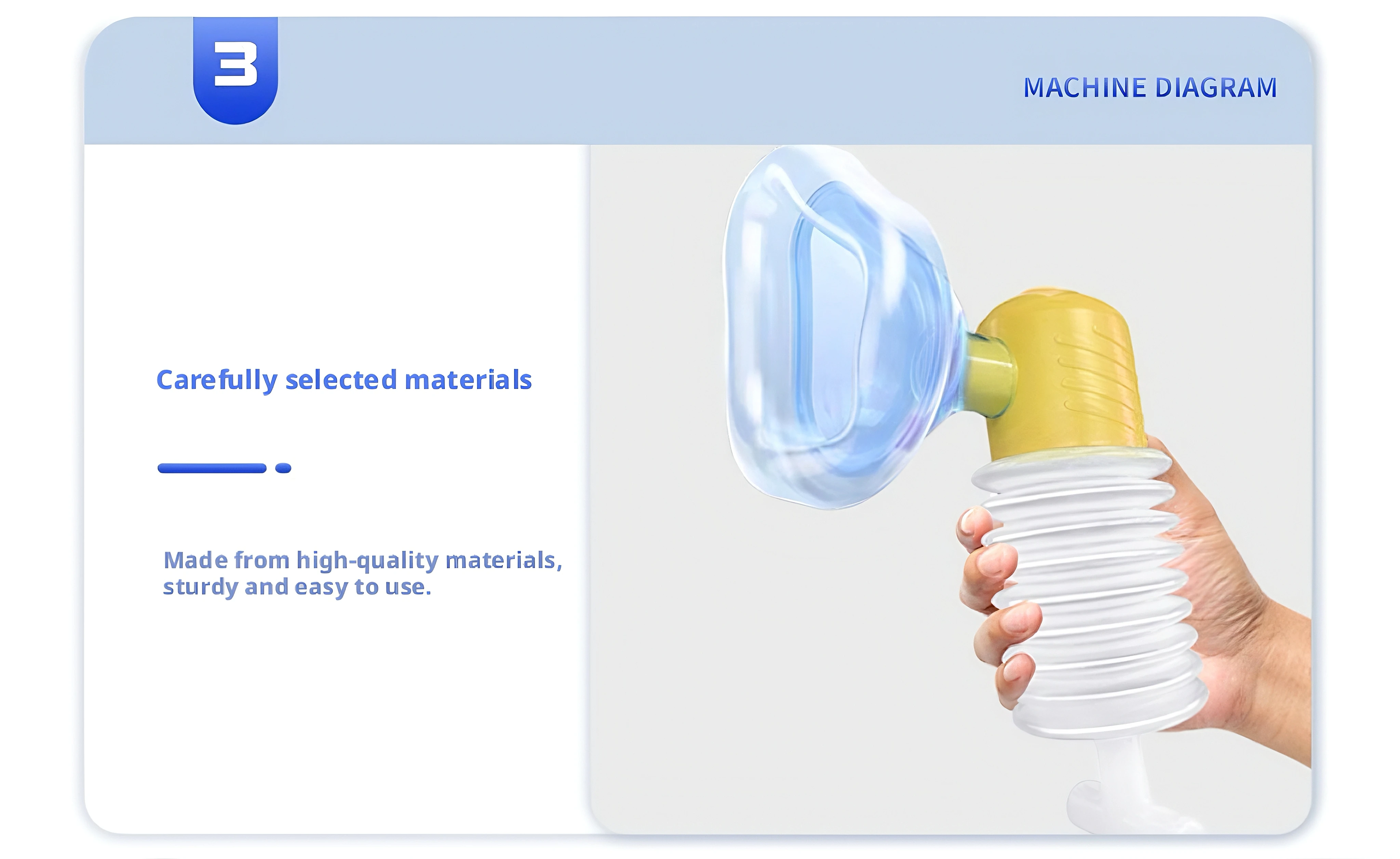 3

MACHINE DIAGRAM

Carefully selected materials

Made from high-quality materials, sturdy and easy to use.